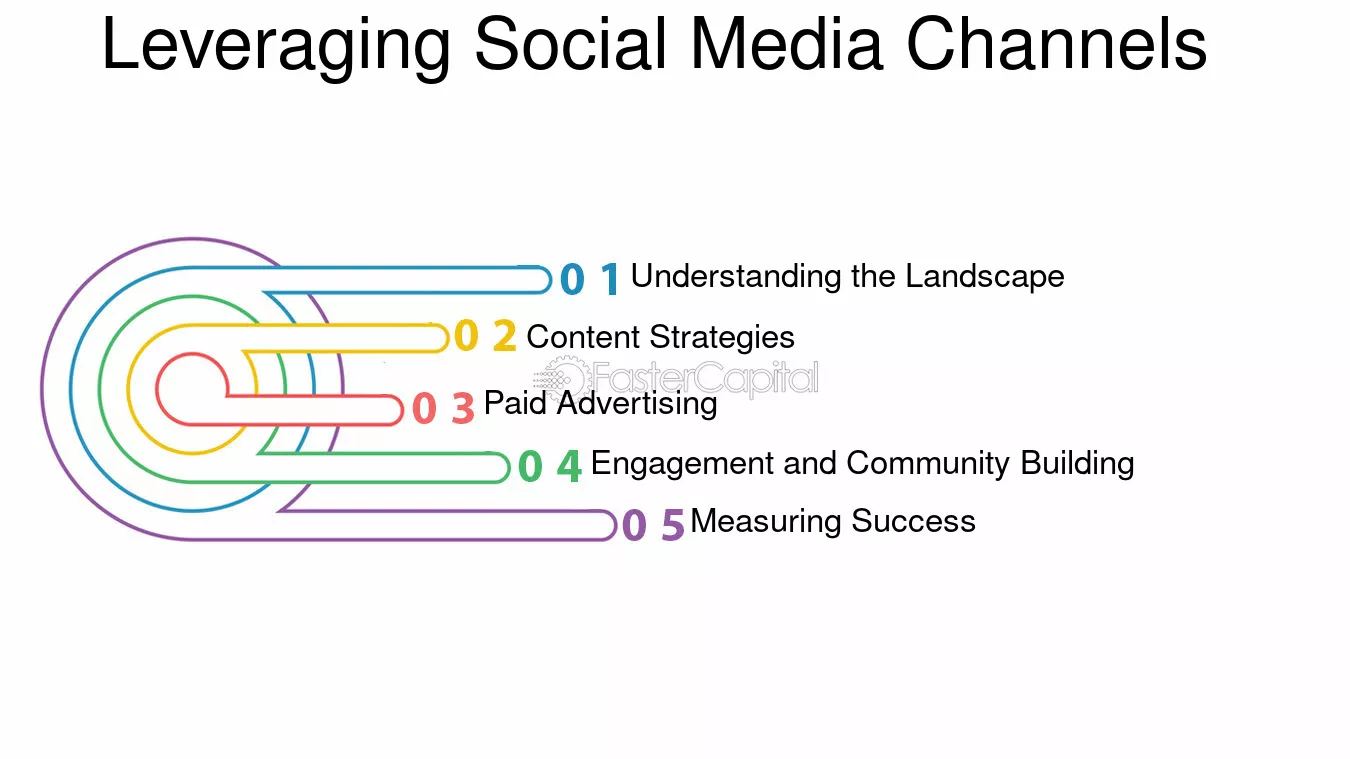 Leveraging Social Media Channels

0 1 Understanding the Landscape

0 2 Content Strategies

FasterCapital

0 3 Paid Advertising

0 4 Engagement and Community Building

0 5 Measuring Success